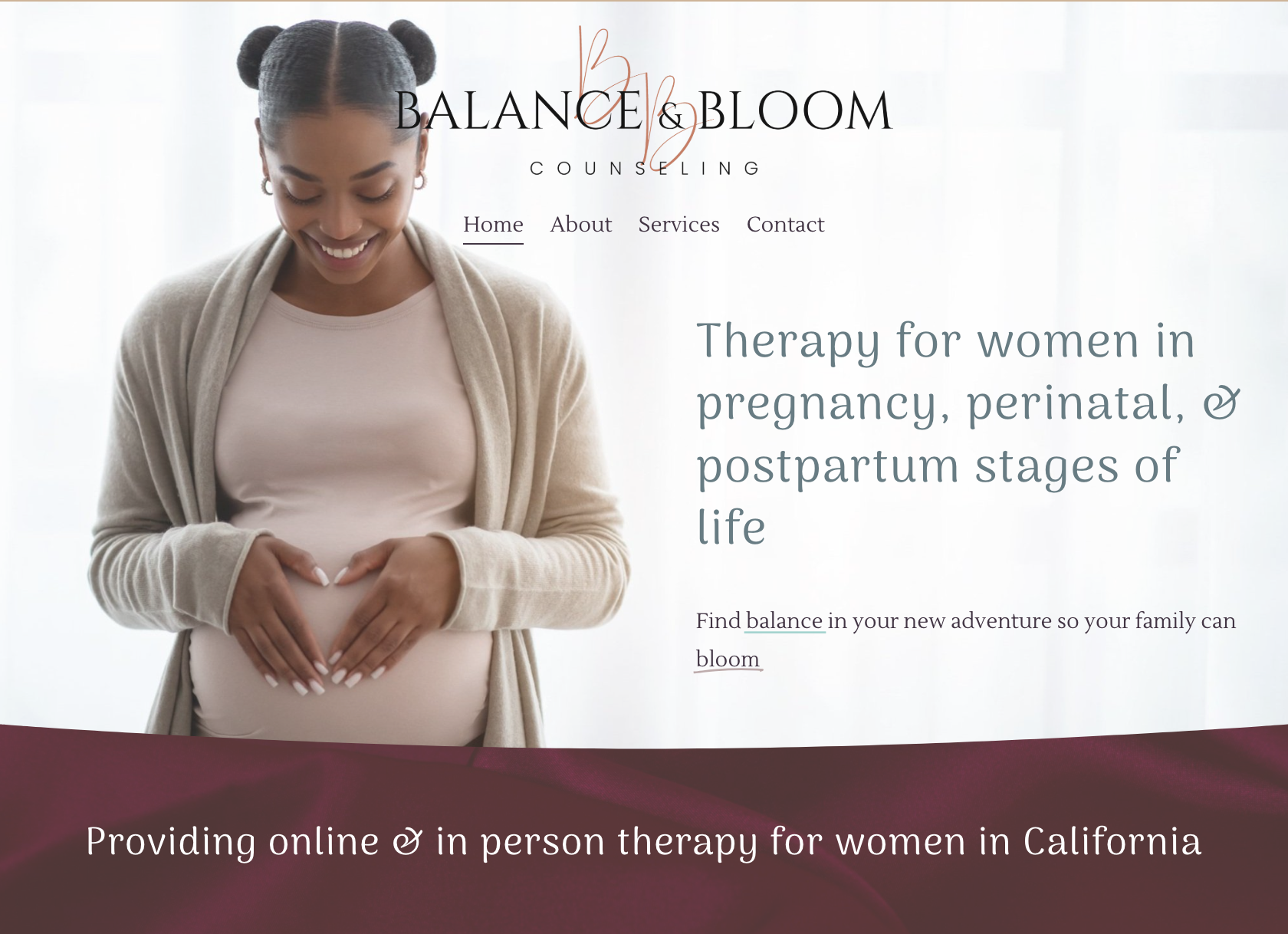 BB
BALANCE & BLOOM
COUNSELING

Home About Services Contact

Therapy for women in pregnancy, perinatal, & postpartum stages of life

Find balance in your new adventure so your family can bloom

Providing online & in person therapy for women in California